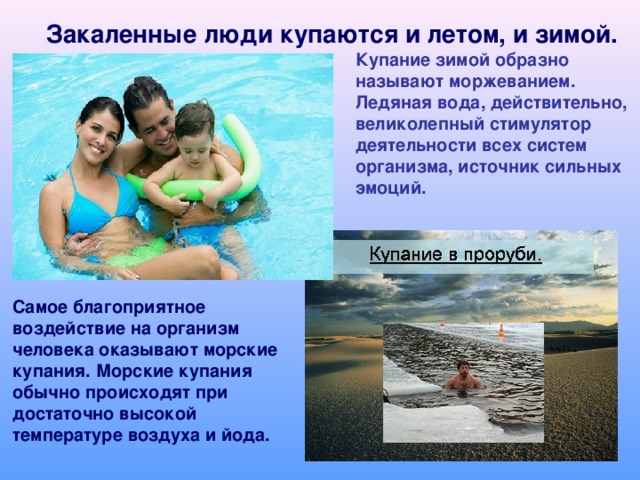 Закаленные люди купаются и летом, и зимой.

Купание зимой образно называют моржеванием. Ледяная вода, действительно, великолепный стимулятор деятельности всех систем организма, источник сильных эмоций.

Купание в проруби.

Самое благоприятное воздействие на организм человека оказывают морские купания. Морские купания обычно происходят при достаточно высокой температуре воздуха и йода.